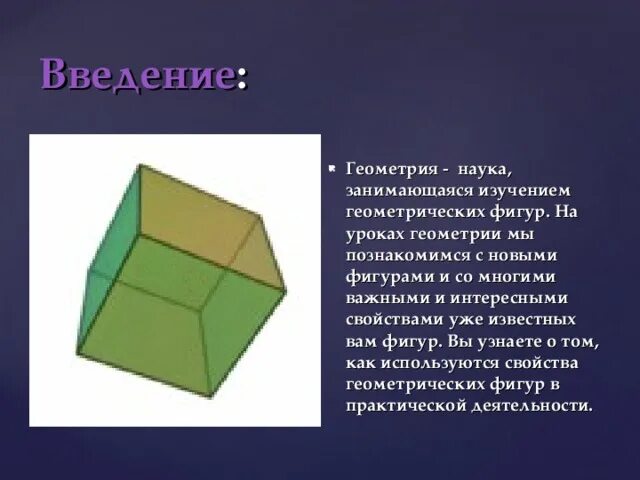 Введение:

Геометрия - наука, занимающаяся изучением геометрических фигур. На уроках геометрии мы познакомимся с новыми фигурами и со многими важными и интересными свойствами уже известных вам фигур. Вы узнаете о том, как используются свойства геометрических фигур в практической деятельности.